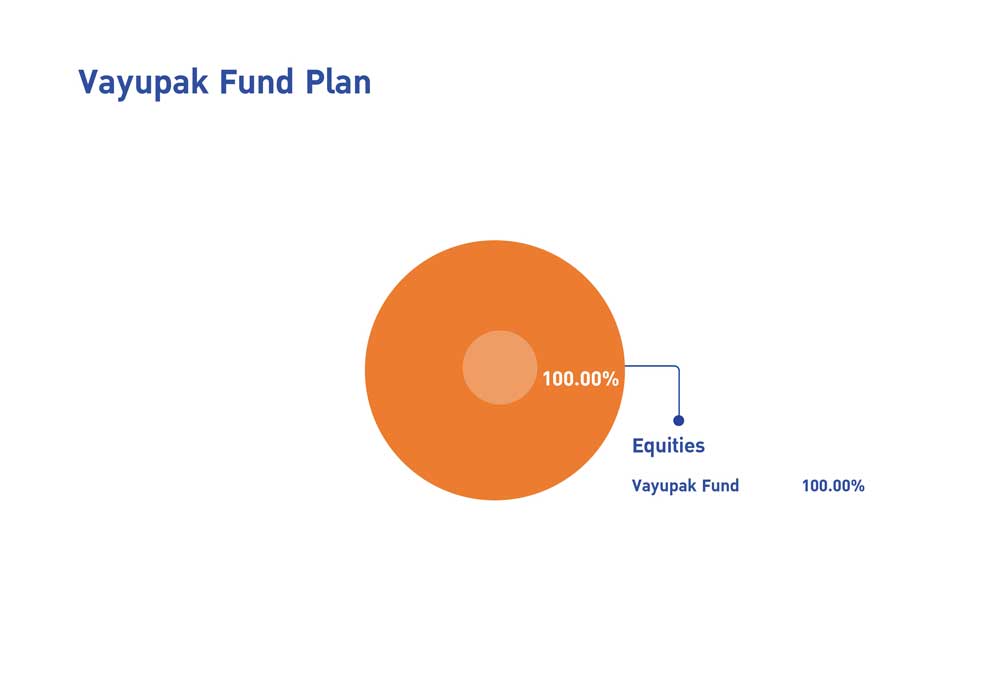 Vayupak Fund Plan

100.00%

Equities

Vayupak Fund 100.00%